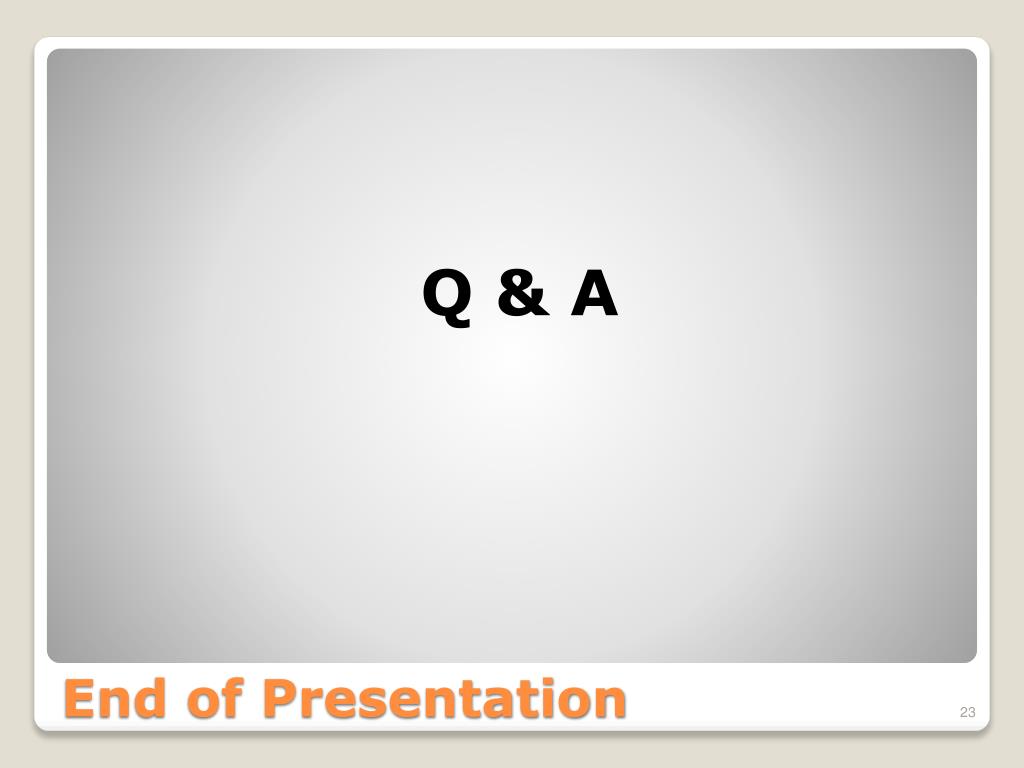 Q & A

End of Presentation

23